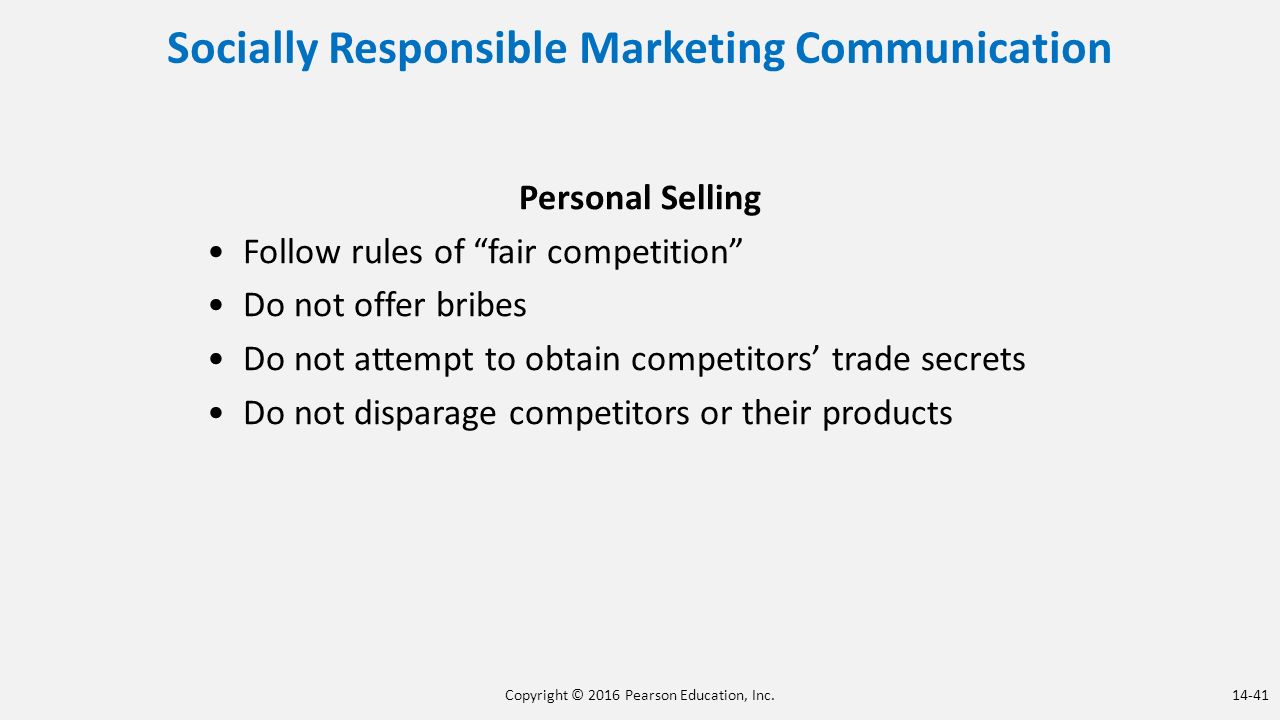 Socially Responsible Marketing Communication

Personal Selling

• Follow rules of “fair competition”
• Do not offer bribes
• Do not attempt to obtain competitors’ trade secrets
• Do not disparage competitors or their products

Copyright © 2016 Pearson Education, Inc.

14-41